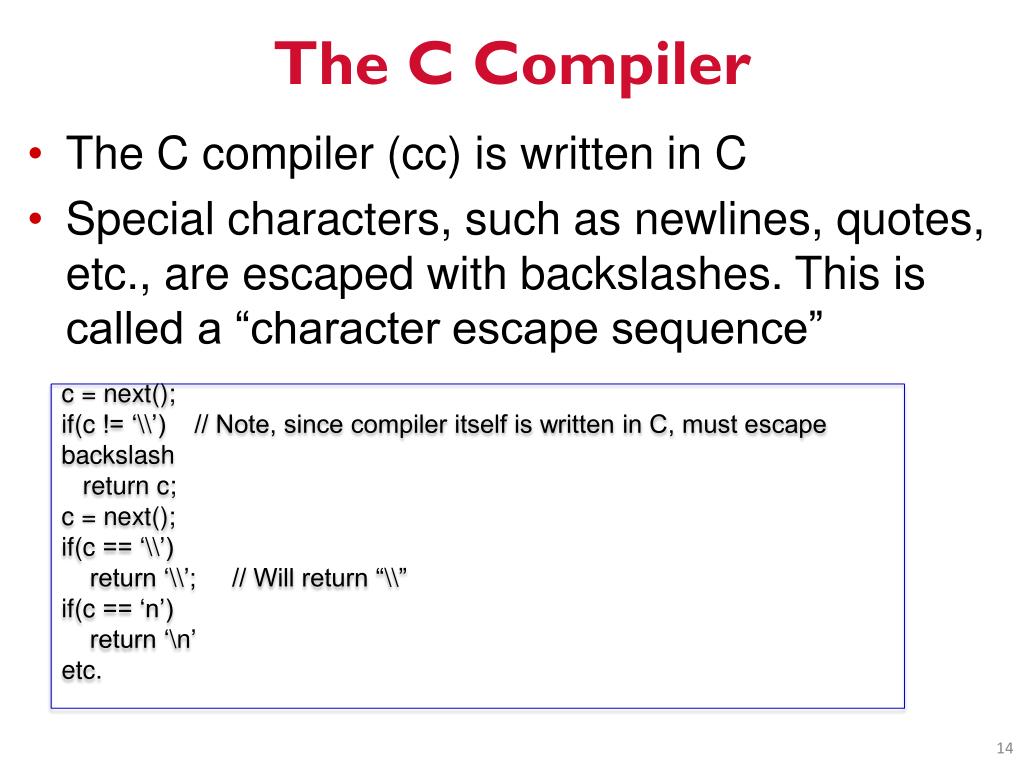 The C Compiler

• The C compiler (cc) is written in C

• Special characters, such as newlines, quotes, etc., are escaped with backslashes. This is called a “character escape sequence”

c = next();
if(c != ‘\\’)    // Note, since compiler itself is written in C, must escape backslash
  return c;
c = next();
if(c == ‘\\’)
   return ‘\\’;    // Will return “\\”
if(c == ‘n’)
   return ‘\n’
etc.

14